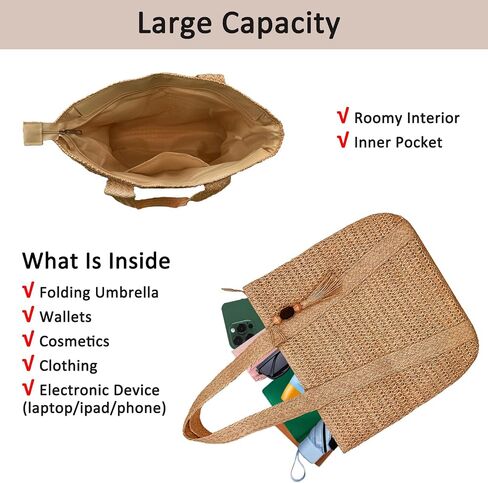 Large Capacity

√ Roomy Interior
√ Inner Pocket

What Is Inside
√ Folding Umbrella
√ Wallets
√ Cosmetics
√ Clothing
√ Electronic Device
(laptop/ipad/phone)